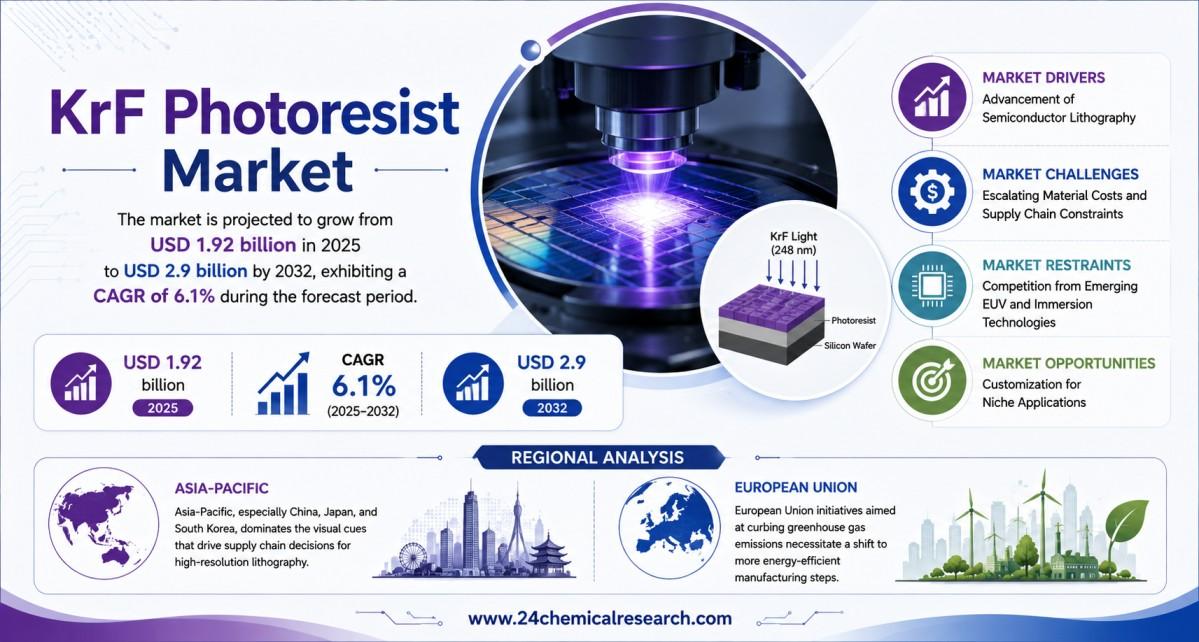 KrF Photoresist Market

The market is projected to grow from USD 1.92 billion in 2025 to USD 2.9 billion by 2032, exhibiting a CAGR of 6.1% during the forecast period.

USD 1.92 billion
2025

CAGR
6.1%
(2025–2032)

USD 2.9 billion
2032

KrF Light
(248 nm)

Photoresist

Silicon Wafer

MARKET DRIVERS
Advancement of Semiconductor Lithography

MARKET CHALLENGES
Escalating Material Costs and Supply Chain Constraints

MARKET RESTRAINTS
Competition from Emerging EUV and Immersion Technologies

MARKET OPPORTUNITIES
Customization for Niche Applications

REGIONAL ANALYSIS

ASIA-PACIFIC
Asia-Pacific, especially China, Japan, and South Korea, dominates the visual cues that drive supply chain decisions for high-resolution lithography.

EUROPEAN UNION
European Union initiatives aimed at curbing greenhouse gas emissions necessitate a shift to more energy-efficient manufacturing steps.

www.24chemicalresearch.com